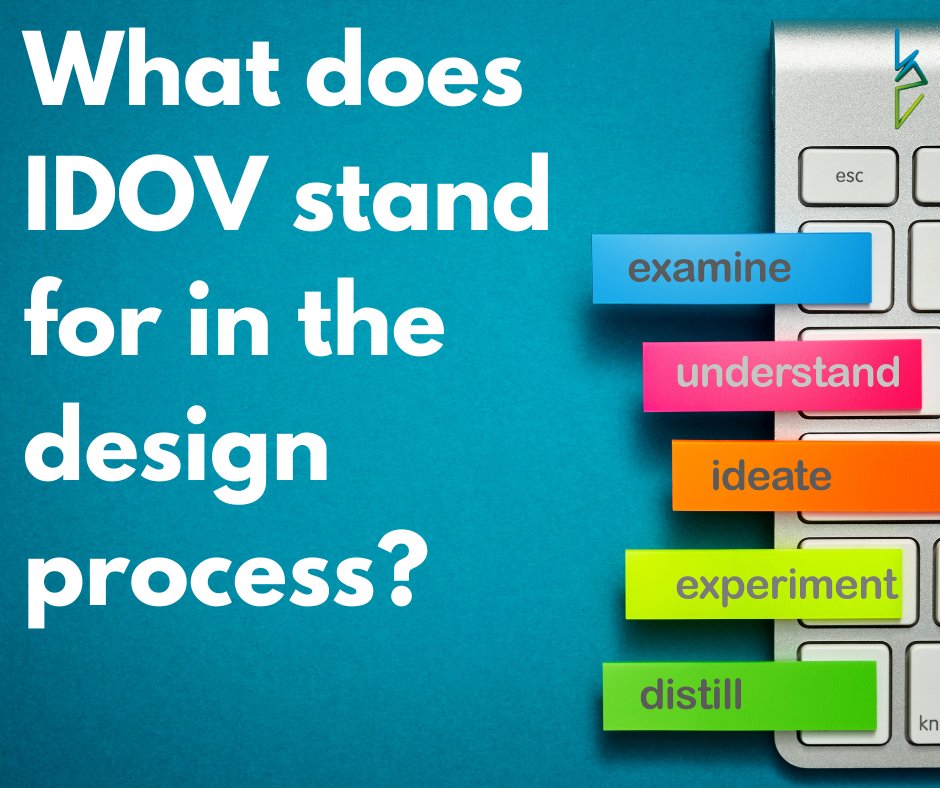 What does IDOV stand for in the design process?

esc

examine

understand

ideate

experiment

distill

kn